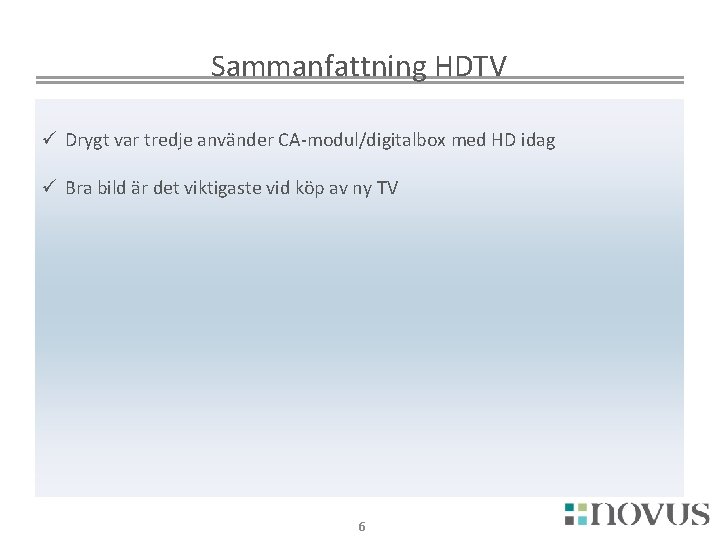 Sammanfattning HDTV

✓ Drygt var tredje använder CA-modul/digitalbox med HD idag

✓ Bra bild är det viktigaste vid köp av ny TV

6

novus